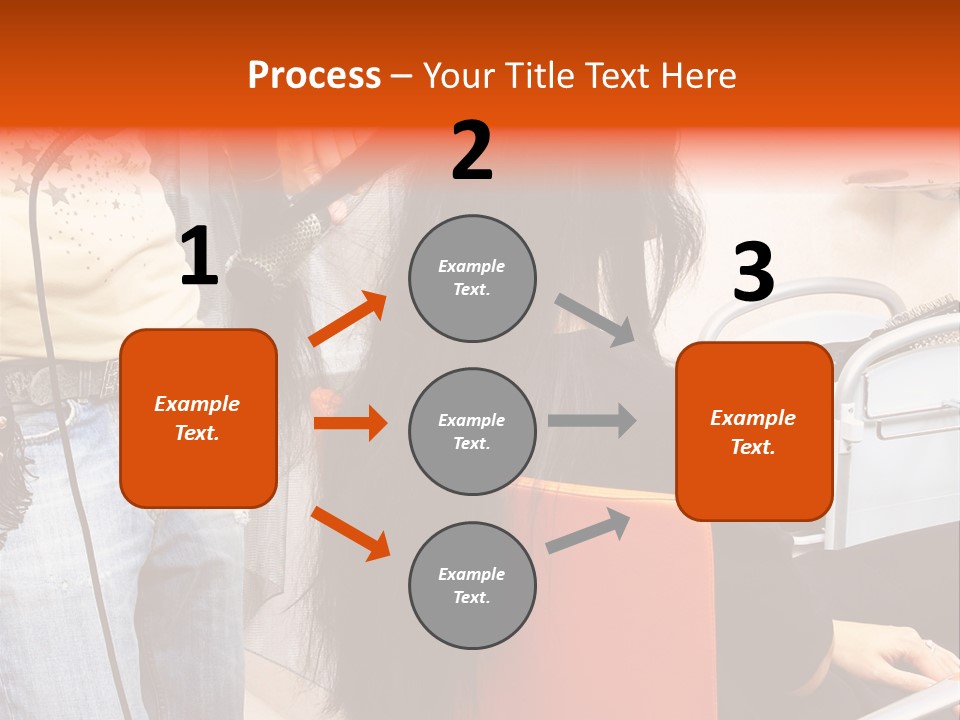 Process – Your Title Text Here

1

Example Text.

2

Example Text.

Example Text.

Example Text.

3

Example Text.